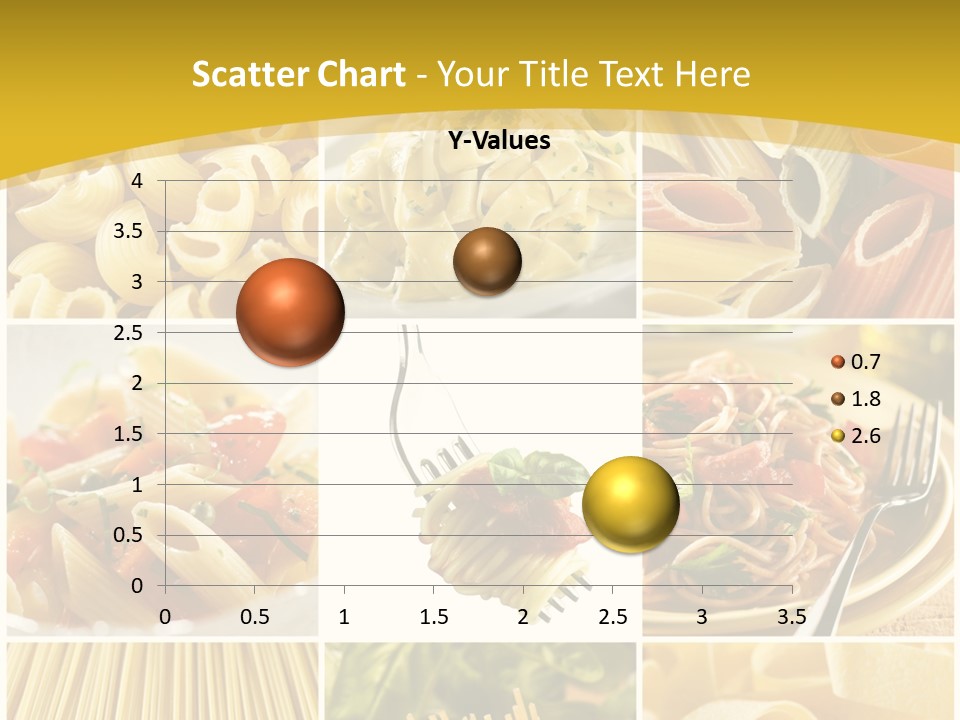 Scatter Chart - Your Title Text Here

Y-Values

4
3.5
3
2.5
2
1.5
1
0.5
0

0
0.5
1
1.5
2
2.5
3
3.5

0.7
1.8
2.6